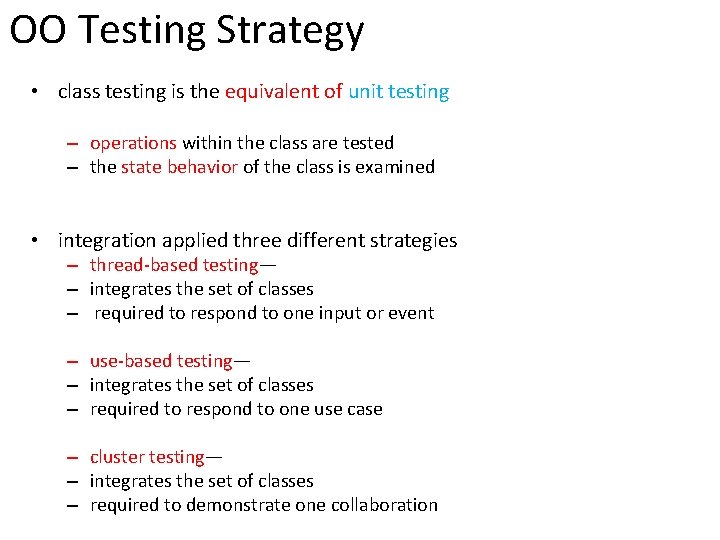 OO Testing Strategy

• class testing is the equivalent of unit testing

– operations within the class are tested
– the state behavior of the class is examined

• integration applied three different strategies
– thread-based testing—
– integrates the set of classes
– required to respond to one input or event

– use-based testing—
– integrates the set of classes
– required to respond to one use case

– cluster testing—
– integrates the set of classes
– required to demonstrate one collaboration